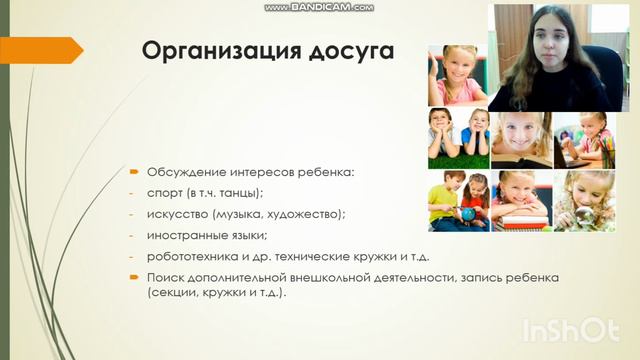 www.BANDICAM.com

Организация досуга

Обсуждение интересов ребенка:
- спорт (в т.ч. танцы);
- искусство (музыка, художество);
- иностранные языки;
- робототехника и др. технические кружки и т.д.

Поиск дополнительной внешкольной деятельности, запись ребенка (секции, кружки и т.д.).

InShOt